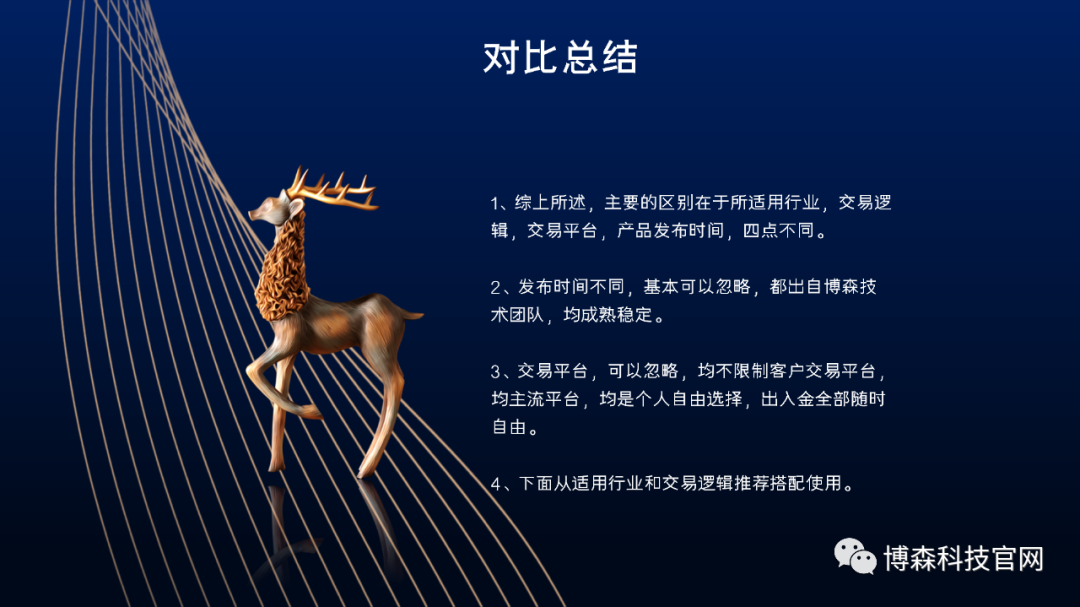 对比总结

1、综上所述，主要的区别在于所适用行业，交易逻辑，交易平台，产品发布时间，四点不同。

2、发布时间不同，基本可以忽略，都出自博森技术团队，均成熟稳定。

3、交易平台，可以忽略，均不限制客户交易平台，均主流平台，均是个人自由选择，出入金全部随时自由。

4、下面从适用行业和交易逻辑推荐搭配使用。

博森科技官网